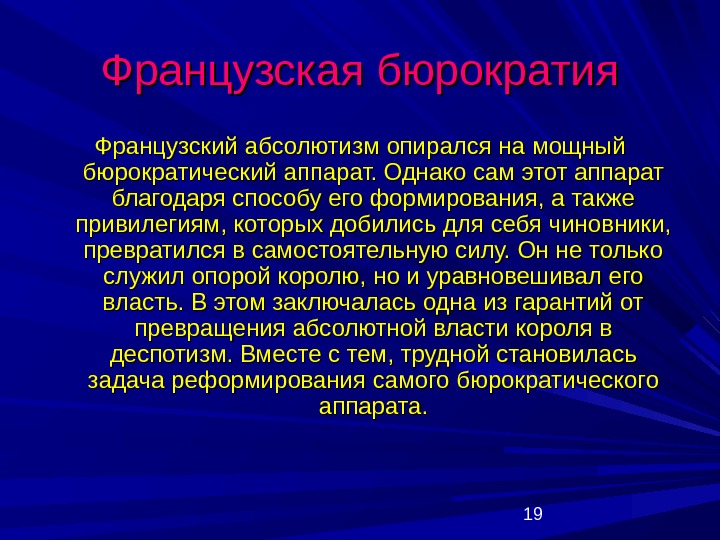 Французская бюрократия

Французский абсолютизм опирался на мощный бюрократический аппарат. Однако сам этот аппарат благодаря способу его формирования, а также привилегиям, которых добились для себя чиновники, превратился в самостоятельную силу. Он не только служил опорой королю, но и уравновешивал его власть. В этом заключалась одна из гарантий от превращения абсолютной власти короля в деспотизм. Вместе с тем, трудной становилась задача реформирования самого бюрократического аппарата.

19